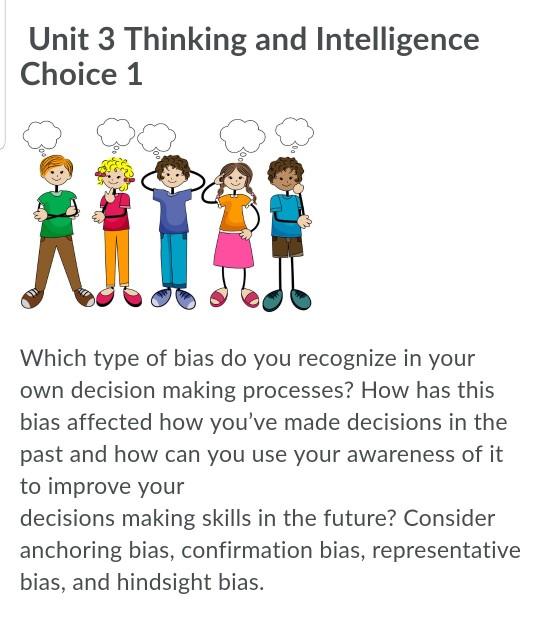 Unit 3 Thinking and Intelligence Choice 1

Which type of bias do you recognize in your own decision making processes? How has this bias affected how you've made decisions in the past and how can you use your awareness of it to improve your
decisions making skills in the future? Consider anchoring bias, confirmation bias, representative bias, and hindsight bias.